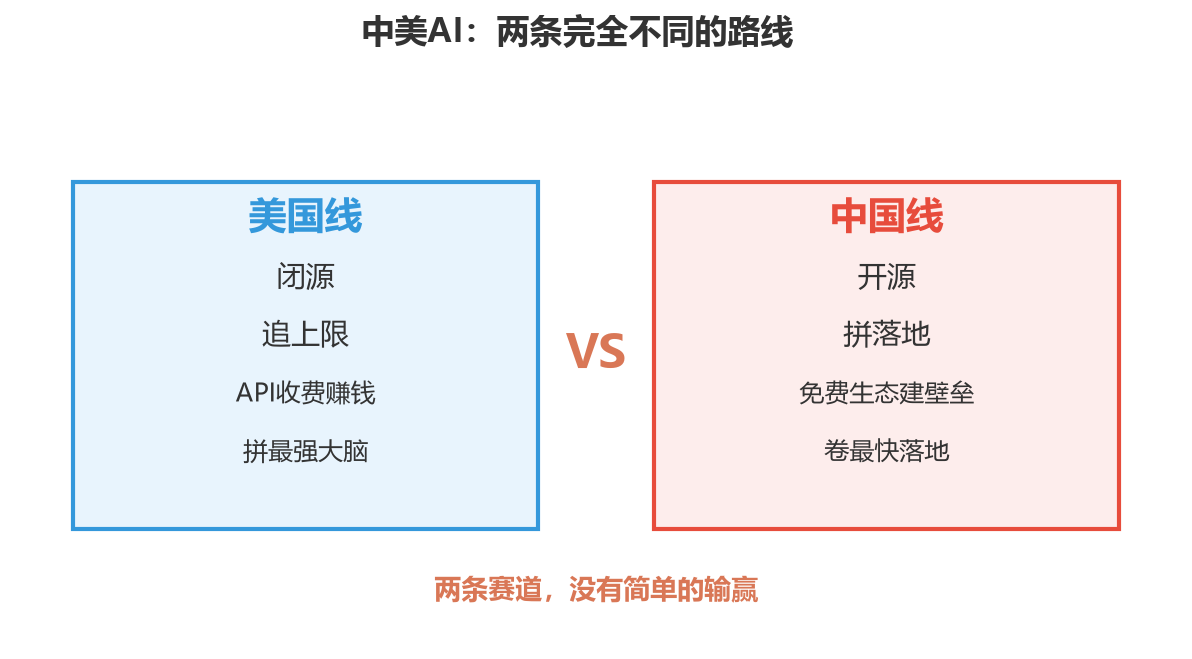 中美AI：两条完全不同的路线

美国线

闭源

追上限

API收费赚钱

拼最强大脑

VS

中国线

开源

拼落地

免费生态建壁垒

卷最快落地

两条赛道，没有简单的输赢